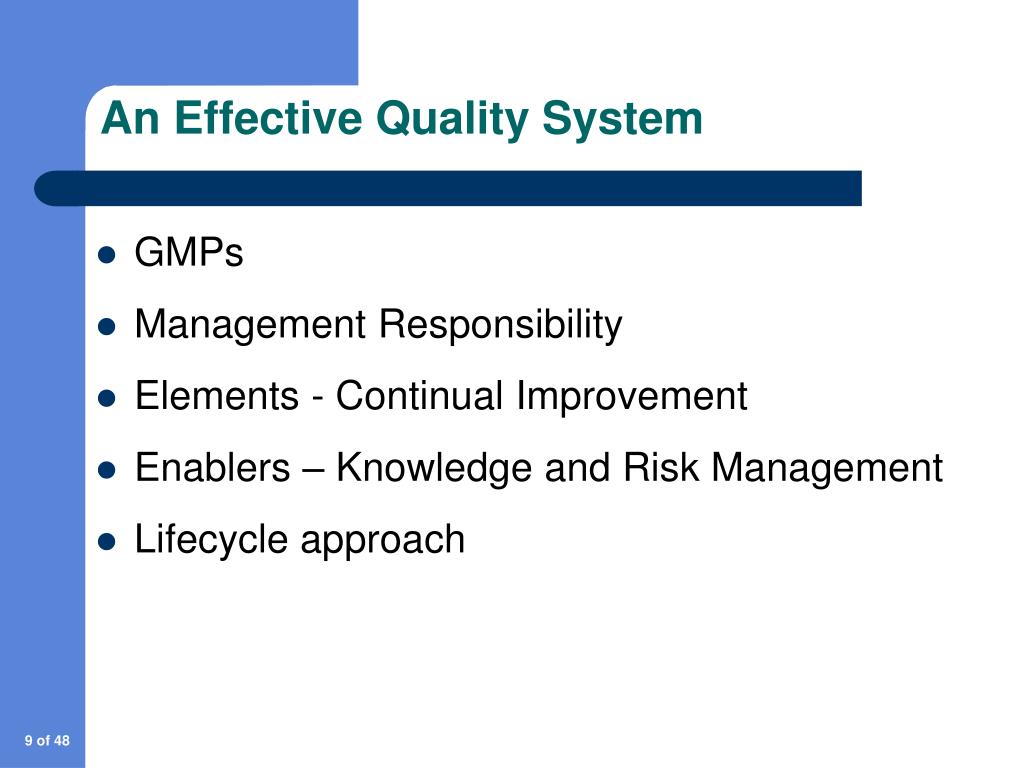 An Effective Quality System

- GMPs
- Management Responsibility
- Elements - Continual Improvement
- Enablers – Knowledge and Risk Management
- Lifecycle approach

9 of 48